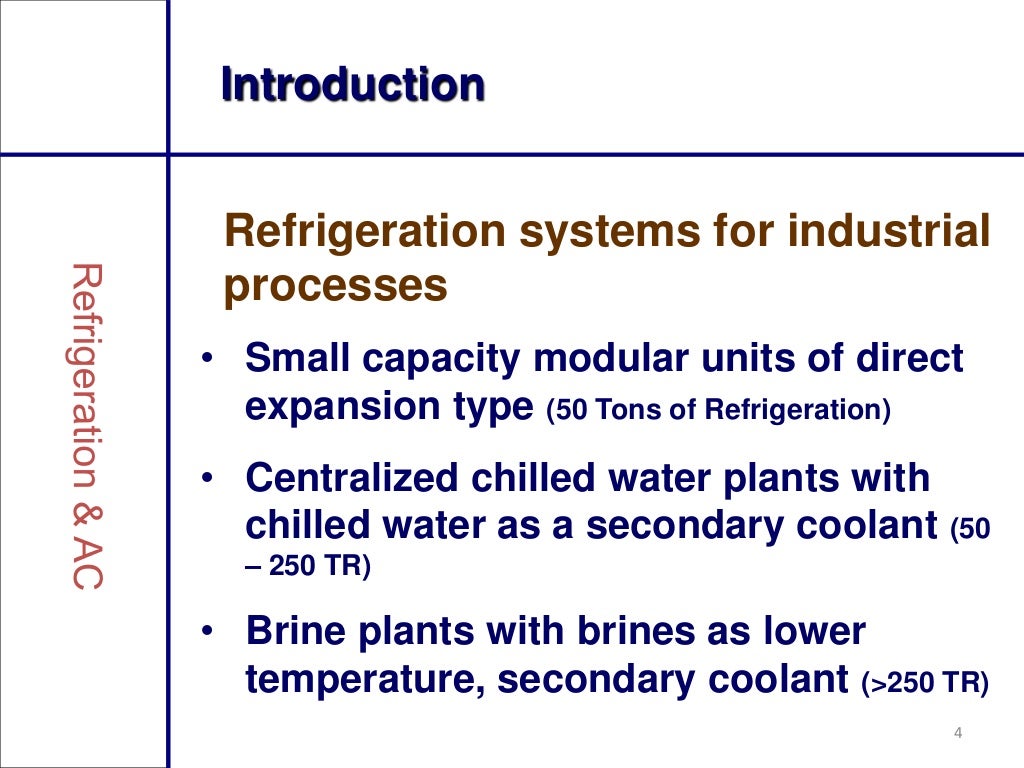 Introduction

Refrigeration & AC

Refrigeration systems for industrial processes

• Small capacity modular units of direct expansion type (50 Tons of Refrigeration)

• Centralized chilled water plants with chilled water as a secondary coolant (50 – 250 TR)

• Brine plants with brines as lower temperature, secondary coolant (>250 TR)

4